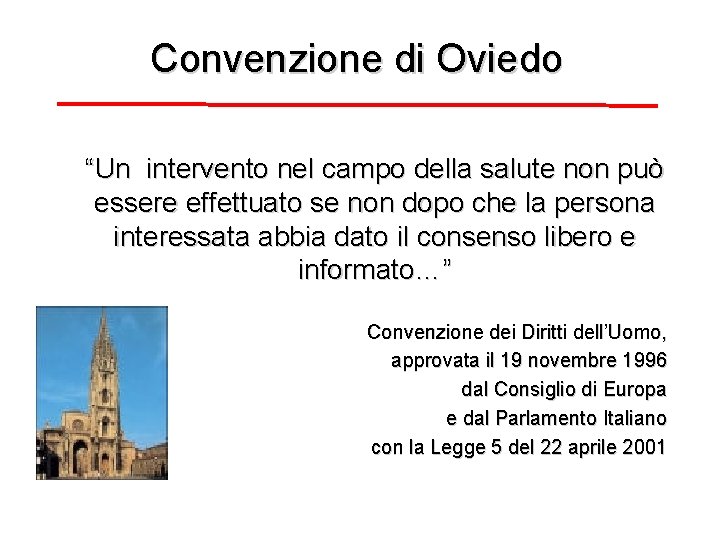 Convenzione di Oviedo

“Un intervento nel campo della salute non può essere effettuato se non dopo che la persona interessata abbia dato il consenso libero e informato...”

Convenzione dei Diritti dell’Uomo,
approvata il 19 novembre 1996
dal Consiglio di Europa
e dal Parlamento Italiano
con la Legge 5 del 22 aprile 2001